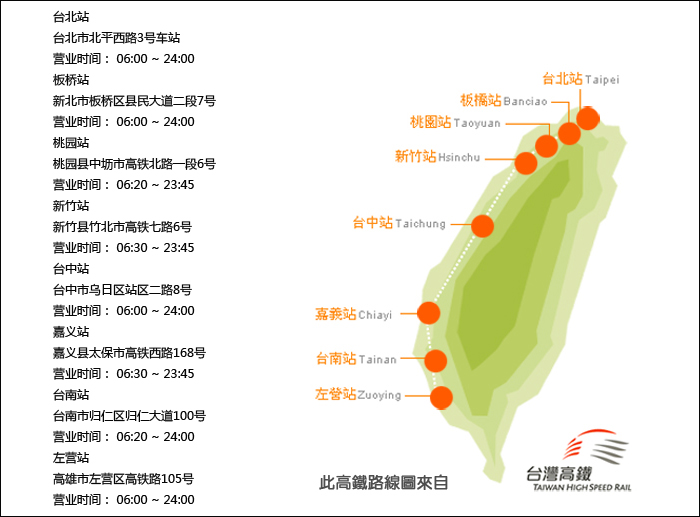 台北站
台北市北平西路3号车站
营业时间： 06:00 ~ 24:00
板桥站
新北市板桥区县民大道二段7号
营业时间： 06:00 ~ 24:00
桃园站
桃园县中坜市高铁北路一段6号
营业时间： 06:20 ~ 23:45
新竹站
新竹县竹北市高铁七路6号
营业时间： 06:30 ~ 23:45
台中站
台中市乌日区站区二路8号
营业时间： 06:00 ~ 24:00
嘉义站
嘉义县太保市高铁西路168号
营业时间： 06:30 ~ 23:45
台南站
台南市归仁区归仁大道100号
营业时间： 06:20 ~ 24:00
左营站
高雄市左营区高铁路105号
营业时间： 06:00 ~ 24:00

台北站 Taipei
板橋站 Banciao
桃園站 Taoyuan
新竹站 Hsinchu
台中站 Taichung
嘉義站 Chiayi
台南站 Tainan
左營站 Zuoying

此高鐵路線圖來自
台灣高鐵
TAIWAN HIGH SPEED RAIL